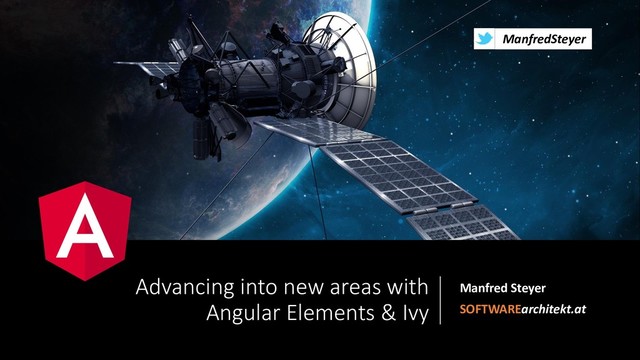 ManfredSteyer

A

Advancing into new areas with Angular Elements & Ivy

Manfred Steyer

SOFTWAREarchitekt.at